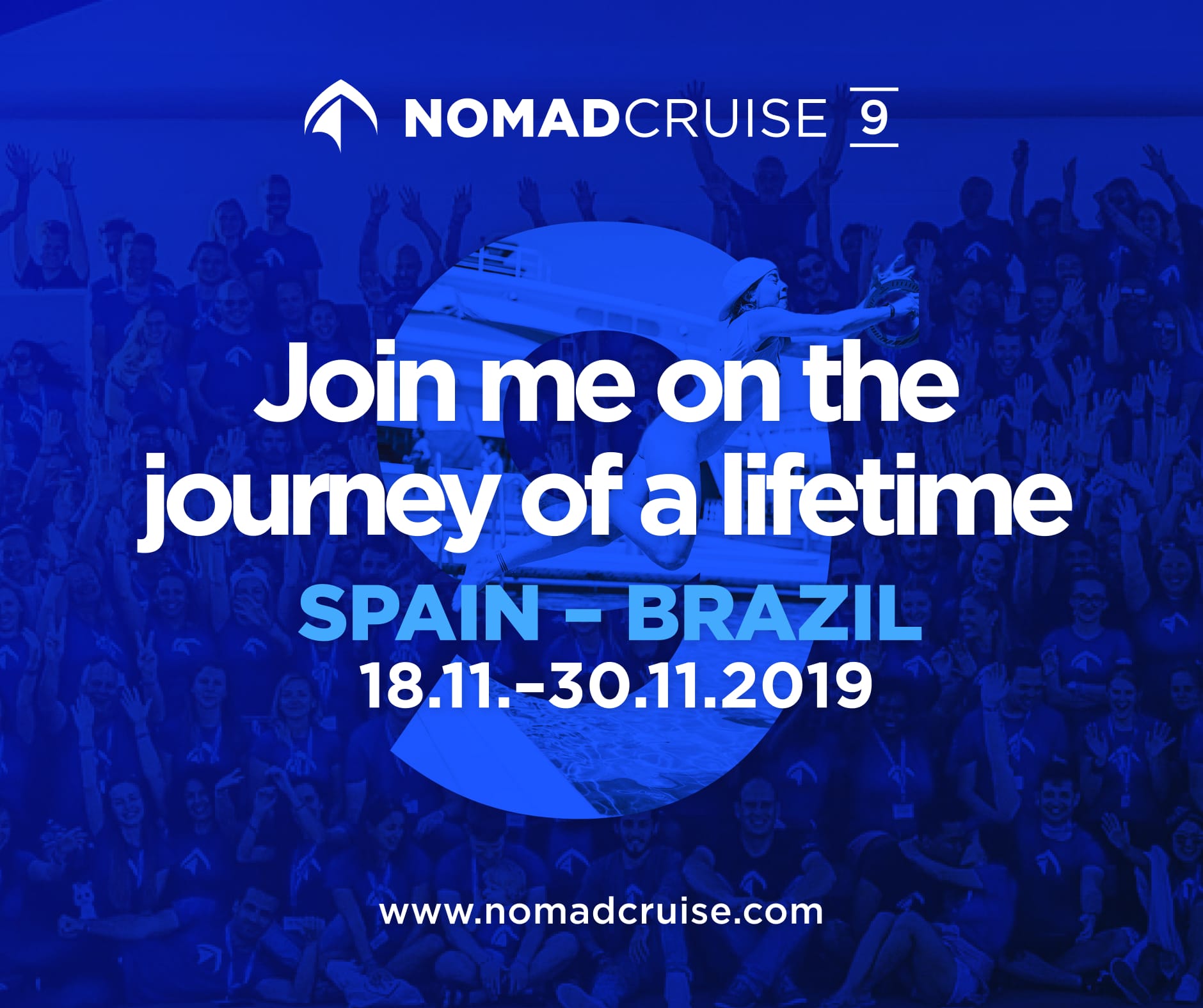 NOMADCRUISE 9

Join me on the journey of a lifetime

SPAIN - BRAZIL

18.11.-30.11.2019

www.nomadcruise.com